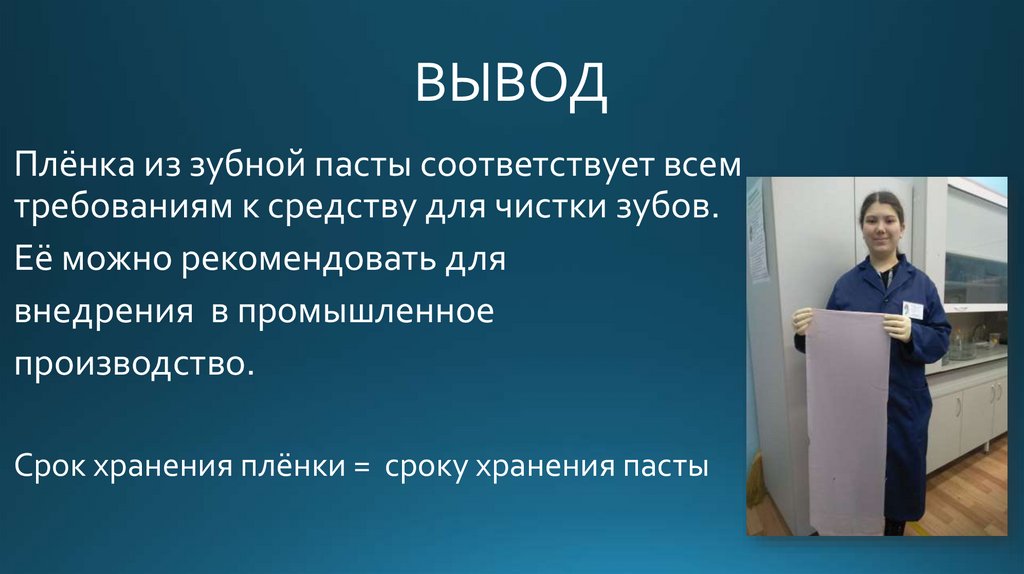 ВЫВОД

Плёнка из зубной пасты соответствует всем требованиям к средству для чистки зубов.

Её можно рекомендовать для внедрения в промышленное производство.

Срок хранения плёнки = сроку хранения пасты